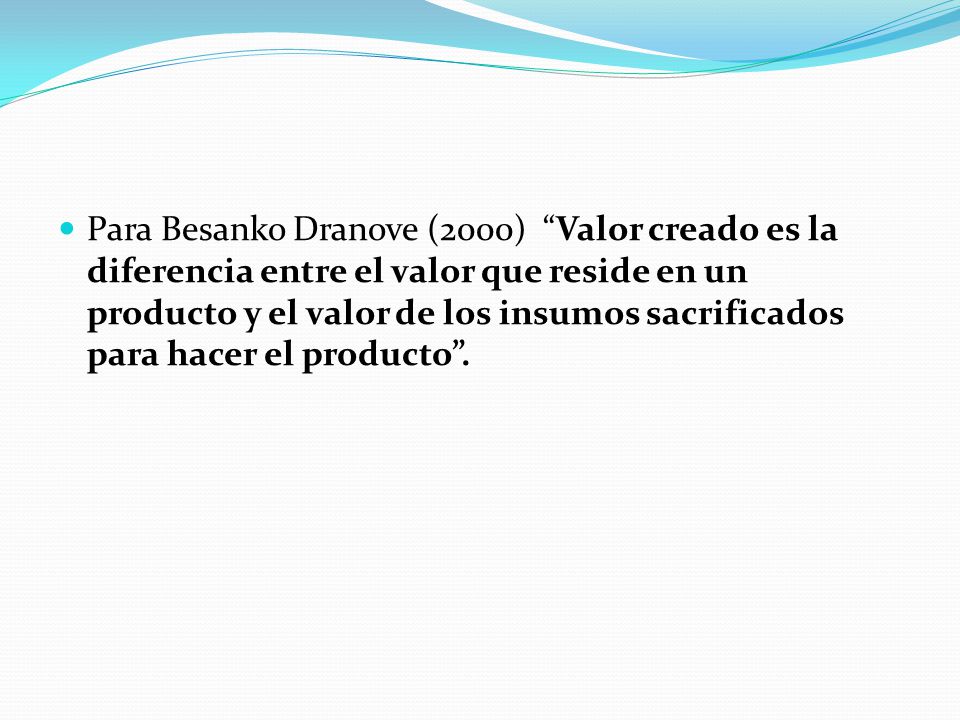 Para Besanko Dranove (2000) “Valor creado es la diferencia entre el valor que reside en un producto y el valor de los insumos sacrificados para hacer el producto”.